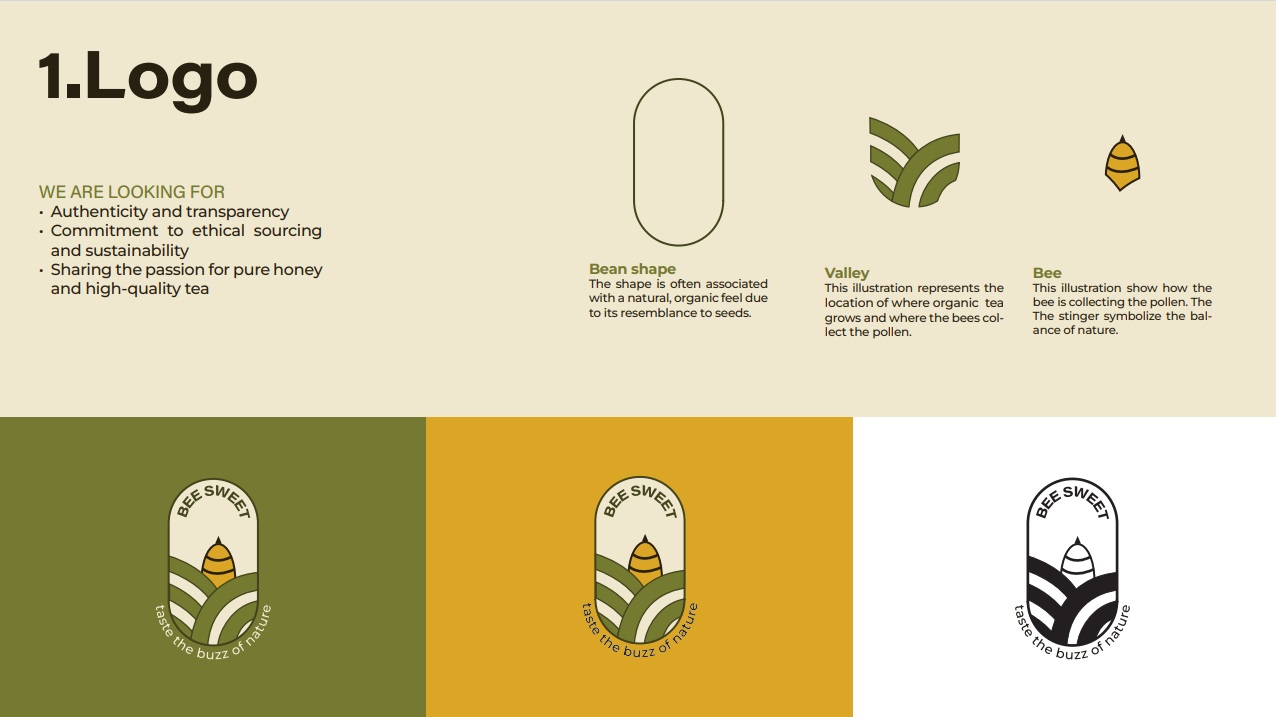 1.Logo

WE ARE LOOKING FOR
• Authenticity and transparency
• Commitment to ethical sourcing and sustainability
• Sharing the passion for pure honey and high-quality tea

Bean shape
The shape is often associated with a natural, organic feel due to its resemblance to seeds.

Valley
This illustration represents the location of where organic tea grows and where the bees collect the pollen.

Bee
This illustration show how the bee is collecting the pollen. The The stinger symbolize the balance of nature.

BEE SWEET
taste the buzz of nature

BEE SWEET
taste the buzz of nature

BEE SWEET
taste the buzz of nature